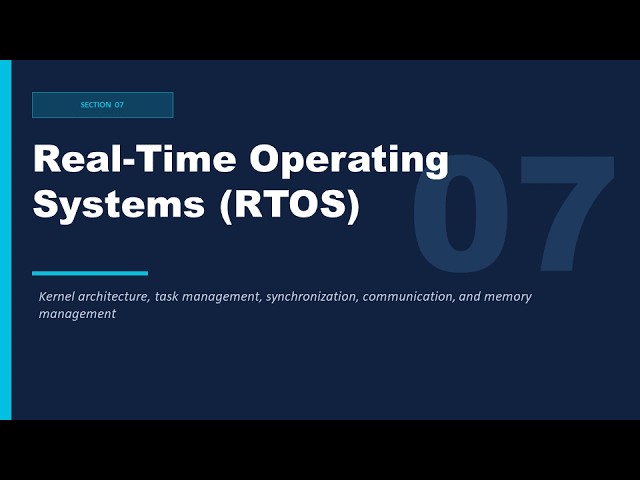 SECTION 07

Real-Time Operating Systems (RTOS)

07

Kernel architecture, task management, synchronization, communication, and memory management